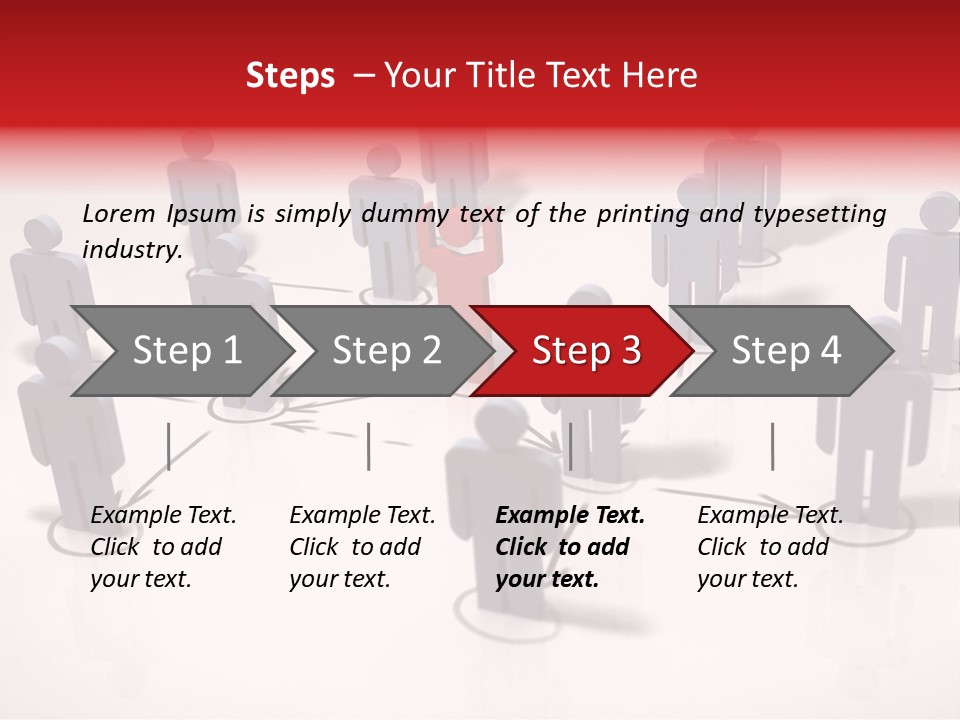 Steps – Your Title Text Here

Lorem Ipsum is simply dummy text of the printing and typesetting industry.

Step 1

Step 2

Step 3

Step 4

Example Text. Click to add your text.

Example Text. Click to add your text.

Example Text. Click to add your text.

Example Text. Click to add your text.